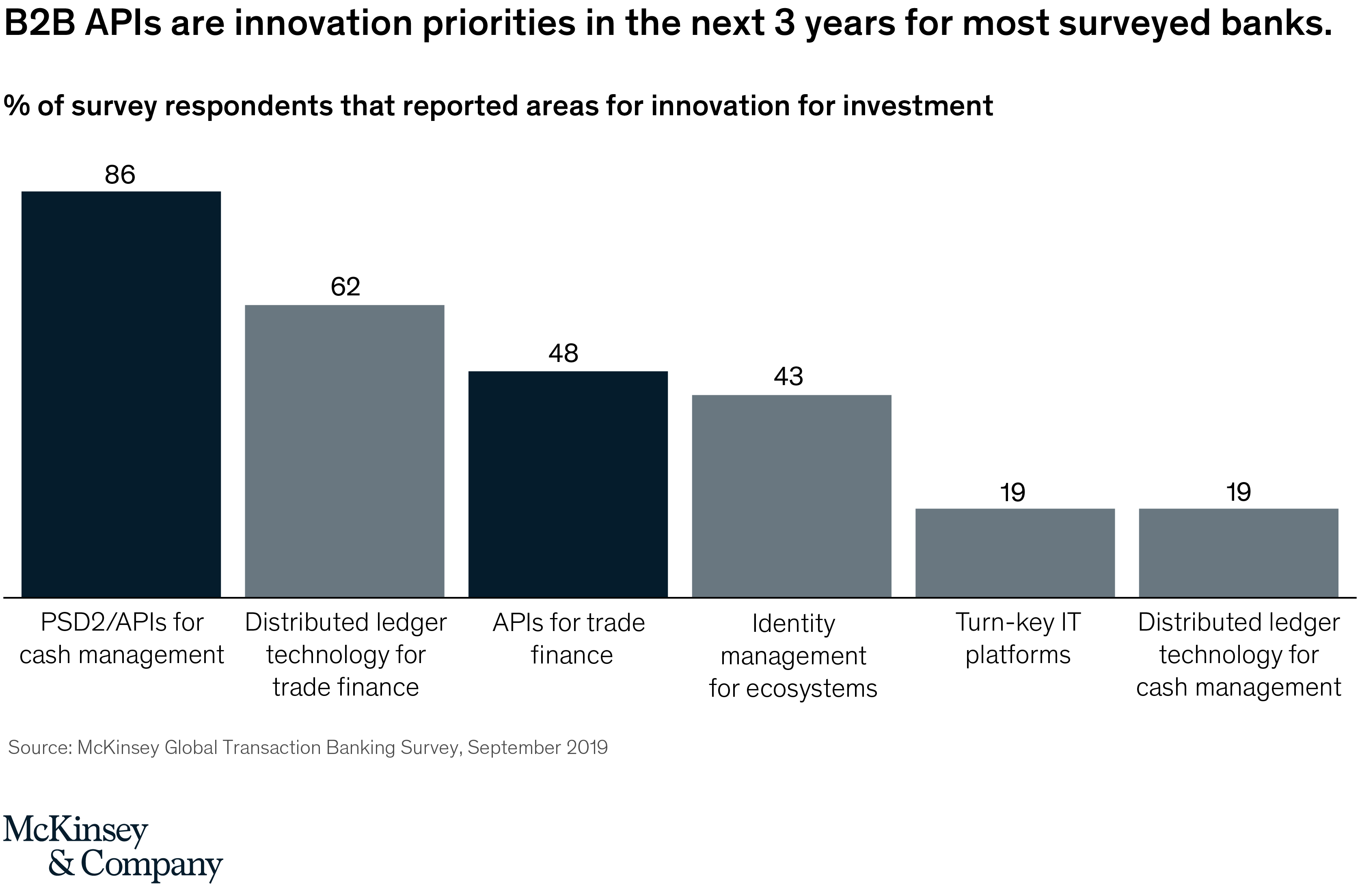 B2B APIs are innovation priorities in the next 3 years for most surveyed banks.

% of survey respondents that reported areas for innovation for investment

86
62
48
43
19
19

PSD2/APIs for cash management

Distributed ledger technology for trade finance

APIs for trade finance

Identity management for ecosystems

Turn-key IT platforms

Distributed ledger technology for cash management

Source: McKinsey Global Transaction Banking Survey, September 2019

McKinsey & Company